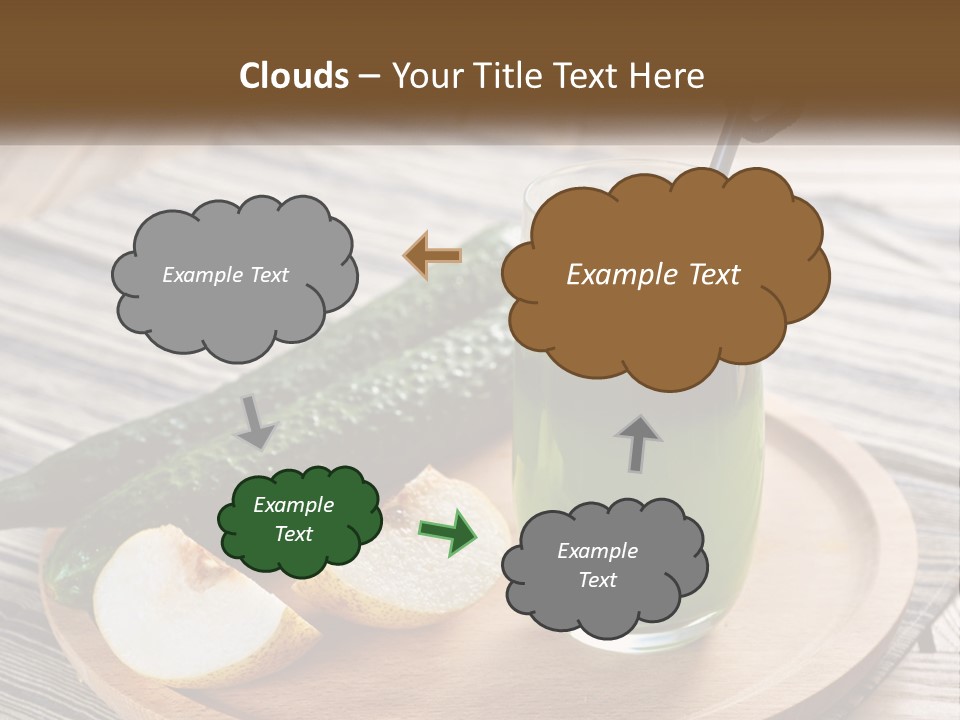 Clouds – Your Title Text Here

Example Text

Example Text

Example Text

Example Text